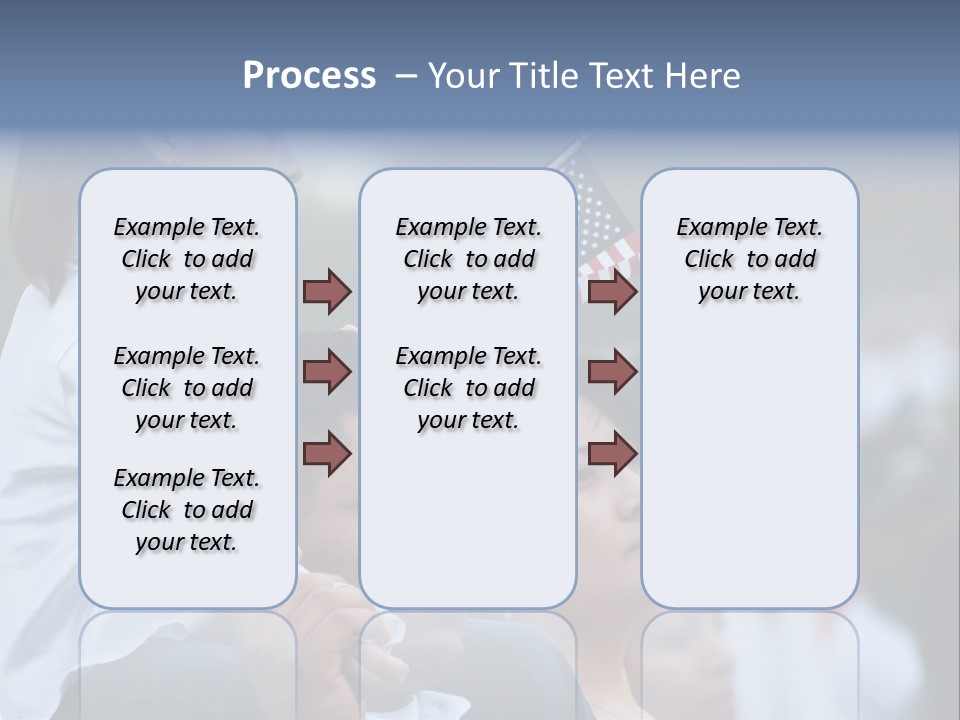 Process – Your Title Text Here

Example Text. Click to add your text.

Example Text. Click to add your text.

Example Text. Click to add your text.

Example Text. Click to add your text.

Example Text. Click to add your text.

Example Text. Click to add your text.